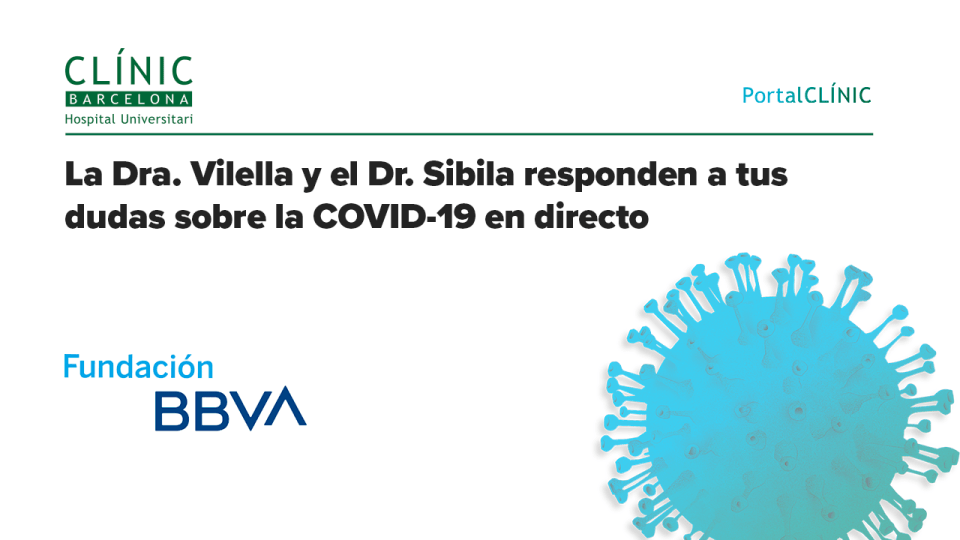 CLÍNIC
BARCELONA
Hospital Universitari

PortalCLÍNIC

La Dra. Vilella y el Dr. Sibila responden a tus dudas sobre la COVID-19 en directo

Fundación
BBVA